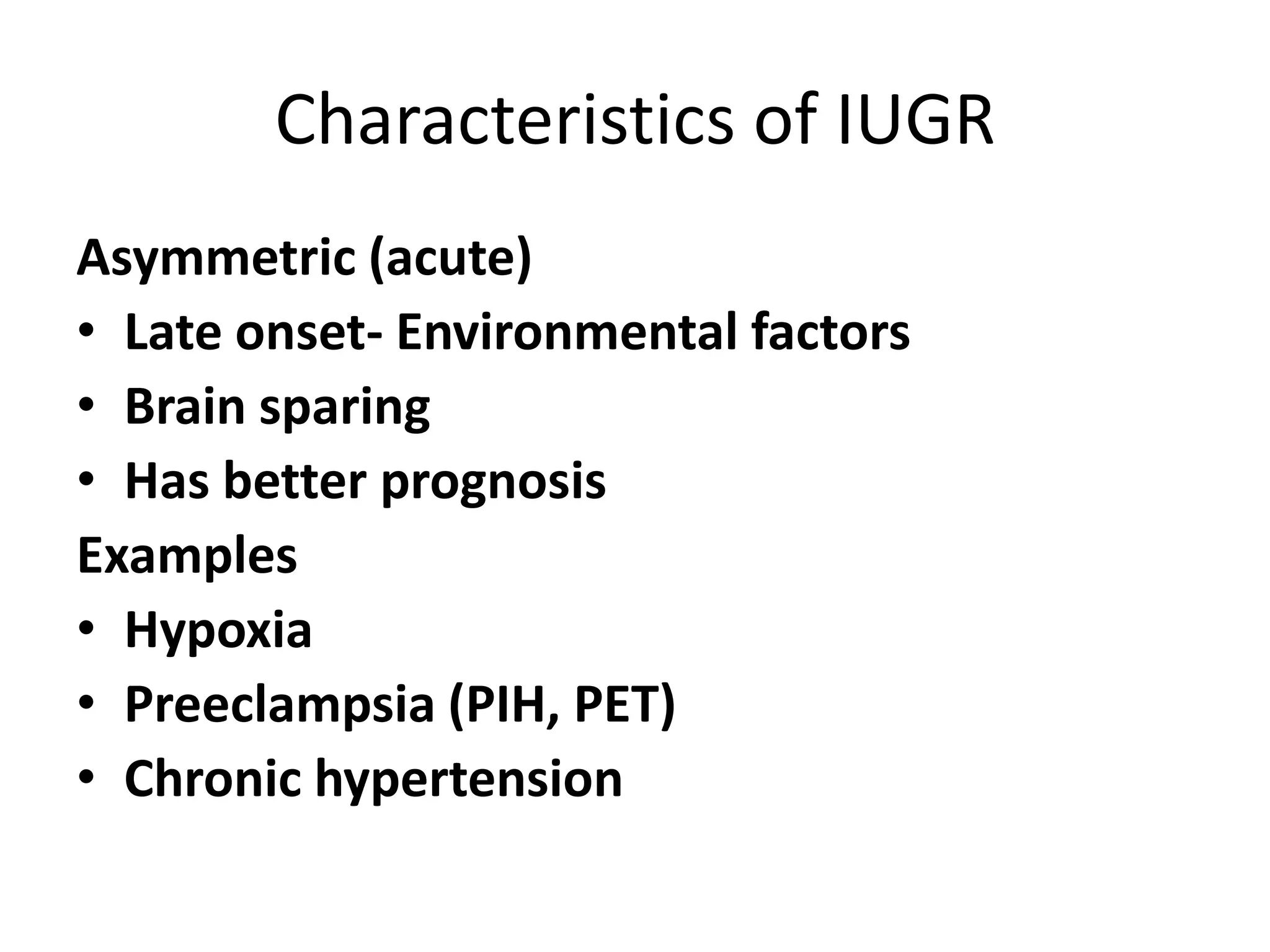 Characteristics of IUGR

Asymmetric (acute)
• Late onset- Environmental factors
• Brain sparing
• Has better prognosis

Examples
• Hypoxia
• Preeclampsia (PIH, PET)
• Chronic hypertension